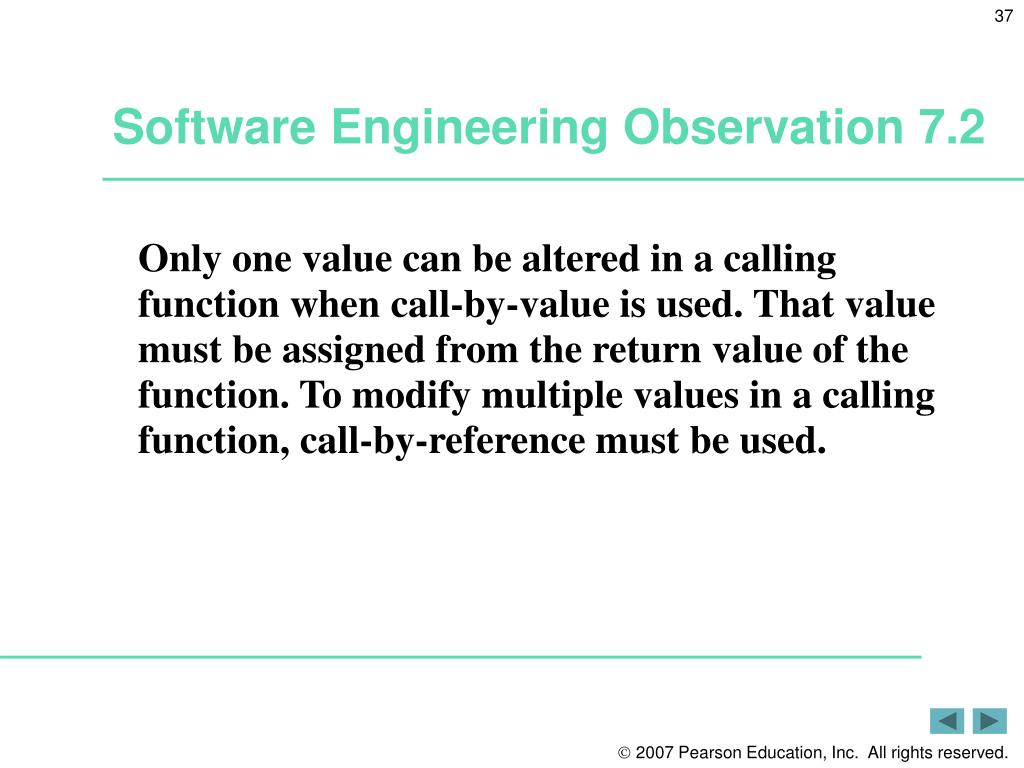 37

Software Engineering Observation 7.2

Only one value can be altered in a calling function when call-by-value is used. That value must be assigned from the return value of the function. To modify multiple values in a calling function, call-by-reference must be used.

© 2007 Pearson Education, Inc. All rights reserved.